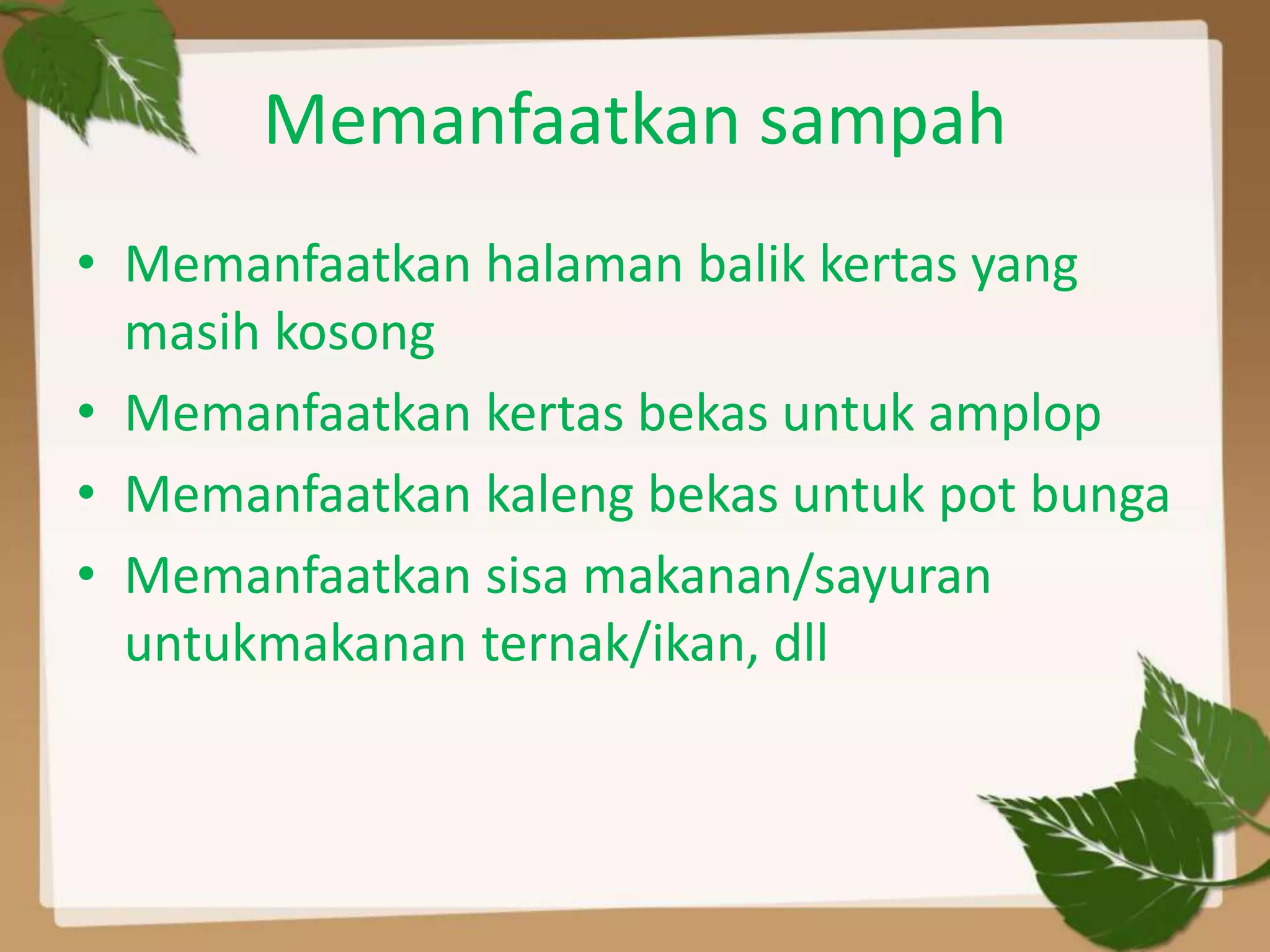 Memanfaatkan sampah

• Memanfaatkan halaman balik kertas yang masih kosong
• Memanfaatkan kertas bekas untuk amplop
• Memanfaatkan kaleng bekas untuk pot bunga
• Memanfaatkan sisa makanan/sayuran untukmakanan ternak/ikan, dll